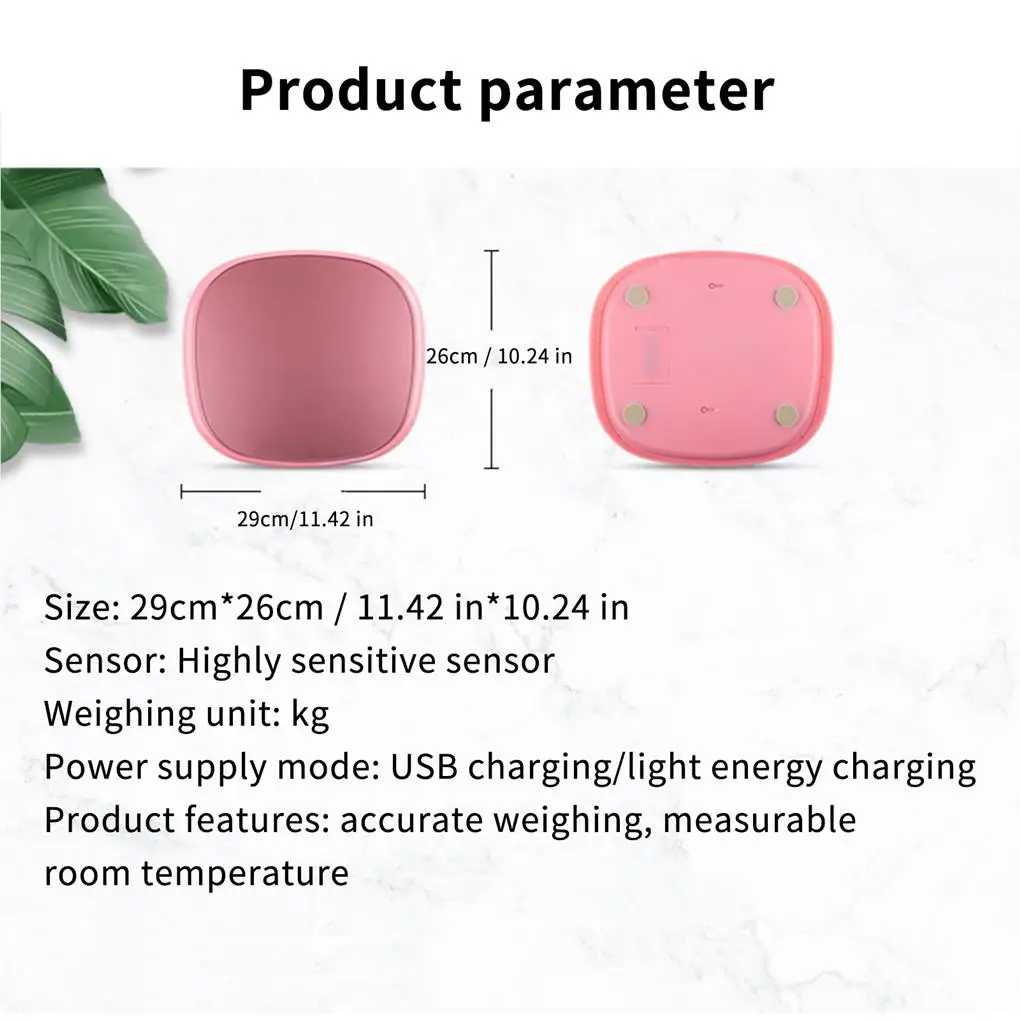 Product parameter

26cm / 10.24 in

29cm/11.42 in

Size: 29cm*26cm / 11.42 in*10.24 in
Sensor: Highly sensitive sensor
Weighing unit: kg
Power supply mode: USB charging/light energy charging
Product features: accurate weighing, measurable room temperature